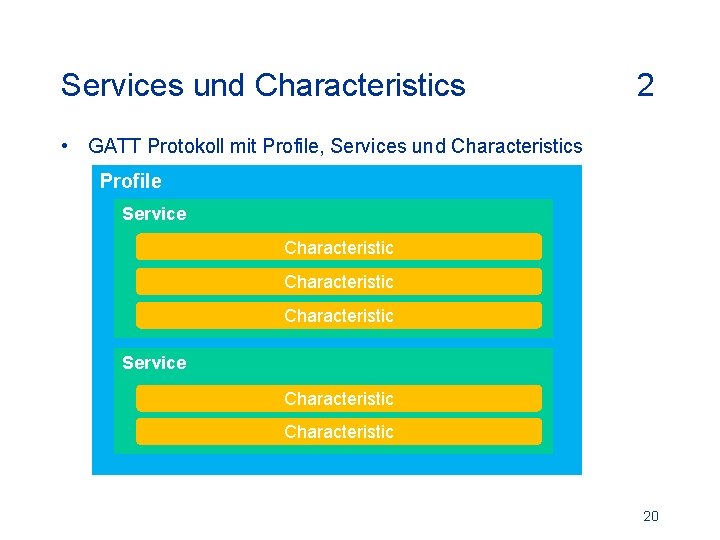 Services und Characteristics 2

• GATT Protokoll mit Profile, Services und Characteristics

Profile

Service

Characteristic

Characteristic

Characteristic

Service

Characteristic

Characteristic

20